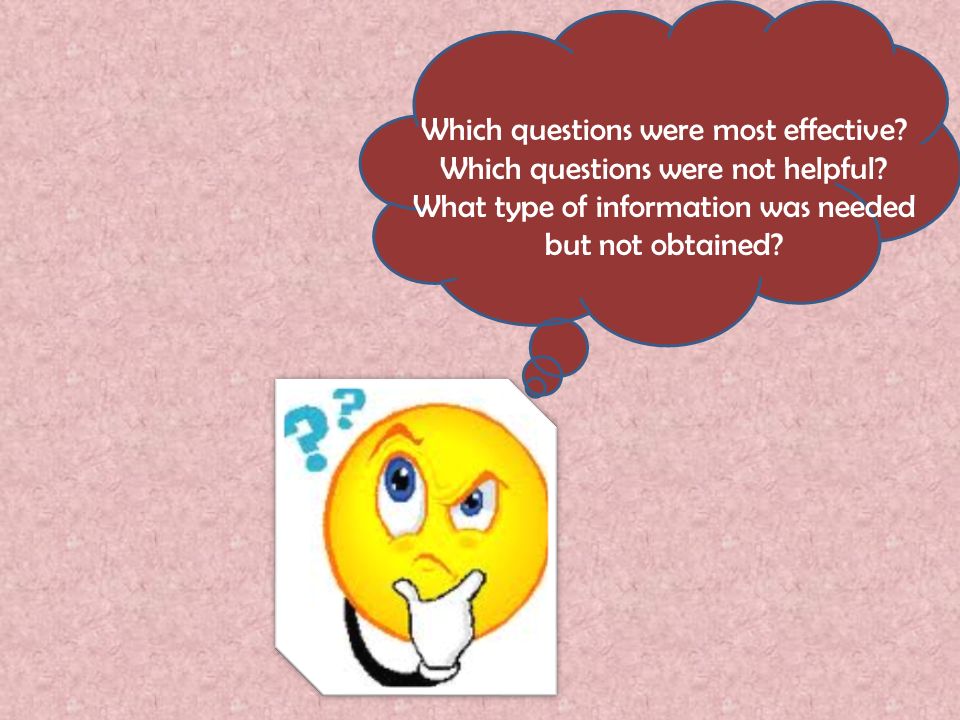 Which questions were most effective?
Which questions were not helpful?
What type of information was needed but not obtained?

??